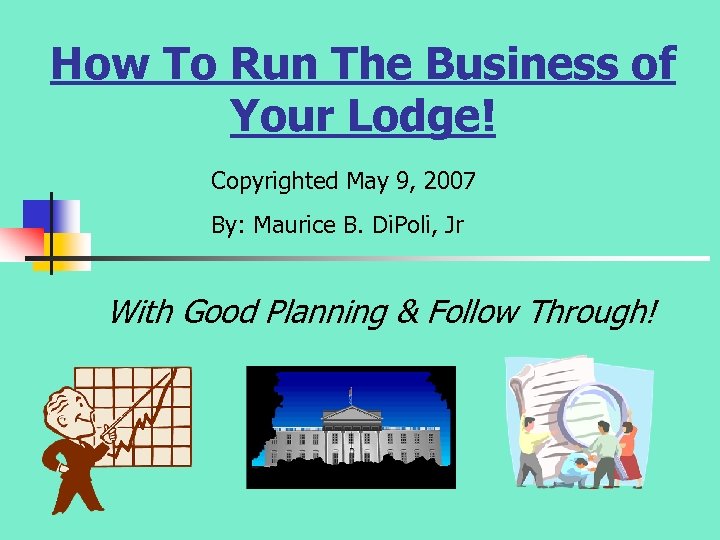 How To Run The Business of Your Lodge!

Copyrighted May 9, 2007

By: Maurice B. DiPoli, Jr

With Good Planning & Follow Through!